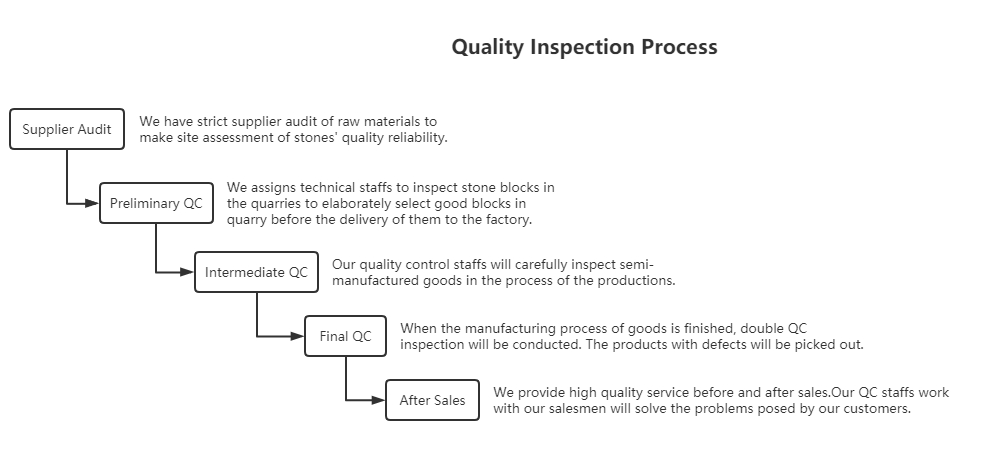 Quality Inspection Process

Supplier Audit

We have strict supplier audit of raw materials to make site assessment of stones' quality reliability.

Preliminary QC

We assigns technical staffs to inspect stone blocks in the quarries to elaborately select good blocks in quarry before the delivery of them to the factory.

Intermediate QC

Our quality control staffs will carefully inspect semi-manufactured goods in the process of the productions.

Final QC

When the manufacturing process of goods is finished, double QC inspection will be conducted. The products with defects will be picked out.

After Sales

We provide high quality service before and after sales.Our QC staffs work with our salesmen will solve the problems posed by our customers.